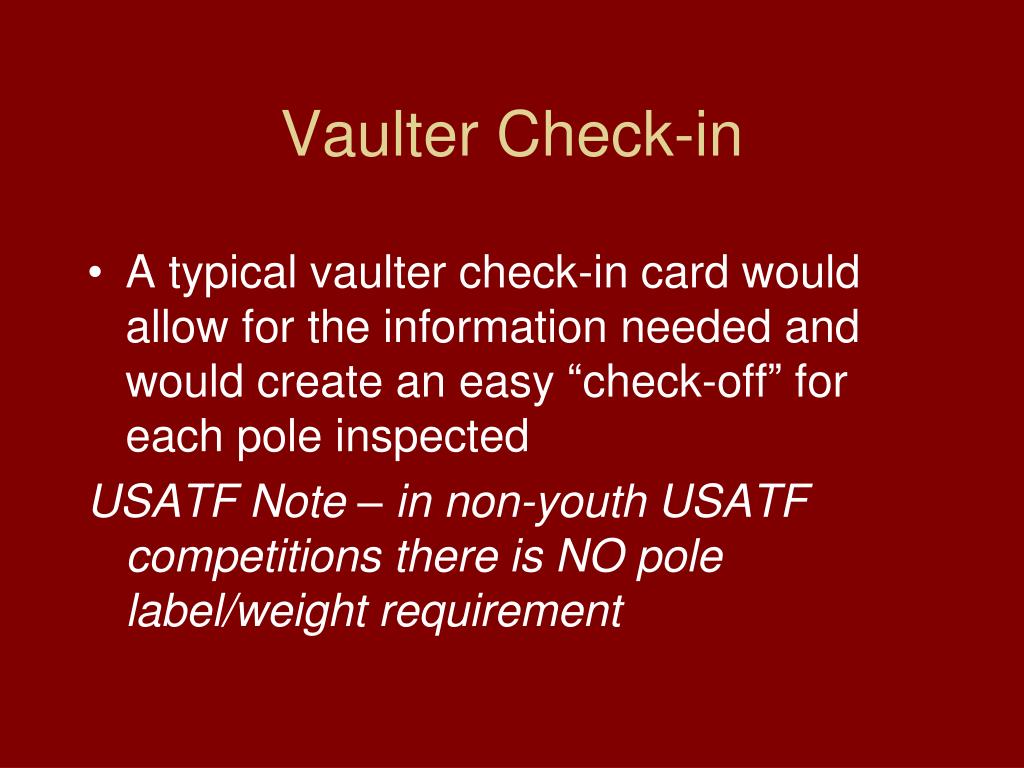 Vaulter Check-in

• A typical vaulter check-in card would allow for the information needed and would create an easy “check-off” for each pole inspected

USATF Note – in non-youth USATF competitions there is NO pole label/weight requirement